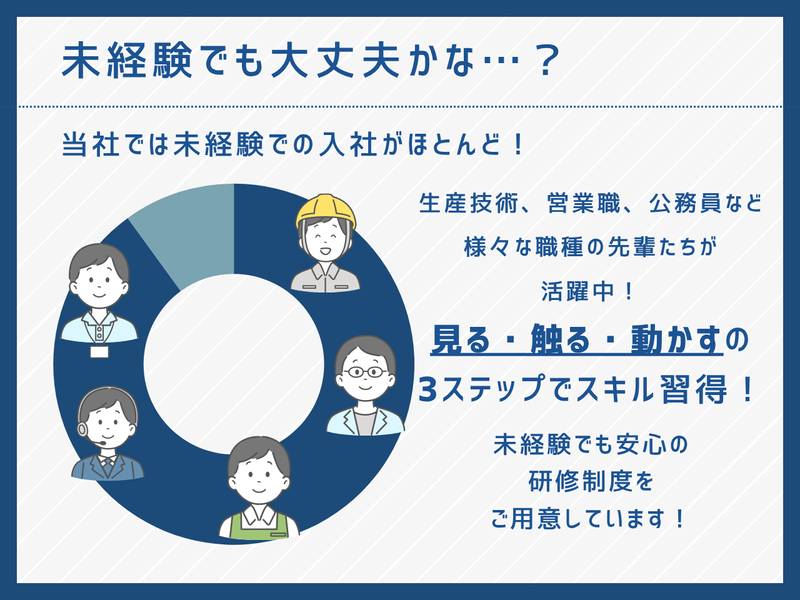 未経験でも大丈夫かな…？

当社では未経験での入社がほとんど！

生産技術、営業職、公務員など
様々な職種の先輩たちが
活躍中！

見る・触る・動かすの
3ステップでスキル習得！

未経験でも安心の
研修制度を
ご用意しています！